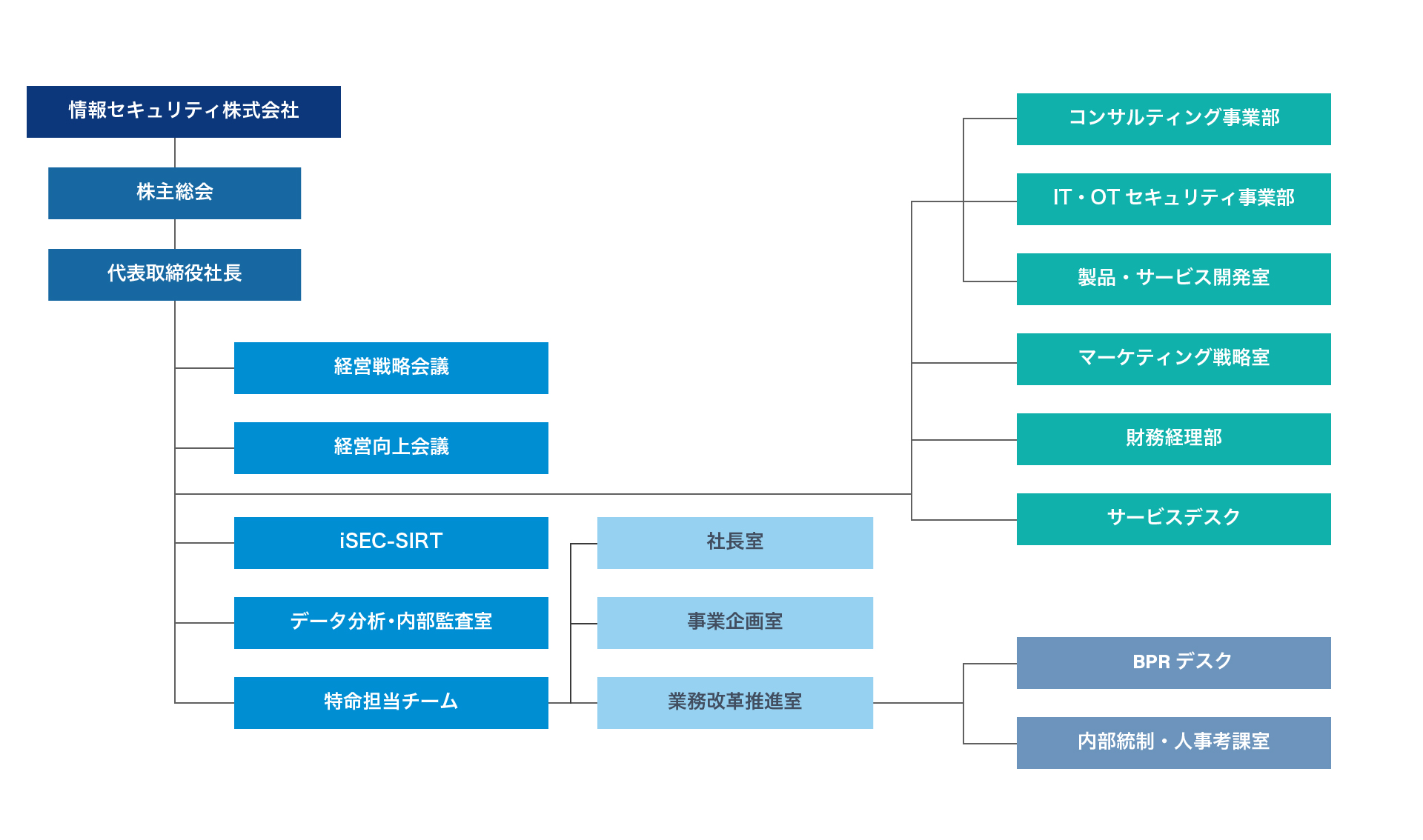 情報セキュリティ株式会社

株主総会

代表取締役社長

経営戦略会議

経営向上会議

iSEC-SIRT

データ分析・内部監査室

特命担当チーム

社長室

事業企画室

業務改革推進室

コンサルティング事業部

IT・OT セキュリティ事業部

製品・サービス開発室

マーケティング戦略室

財務経理部

サービスデスク

BPR デスク

内部統制・人事考課室